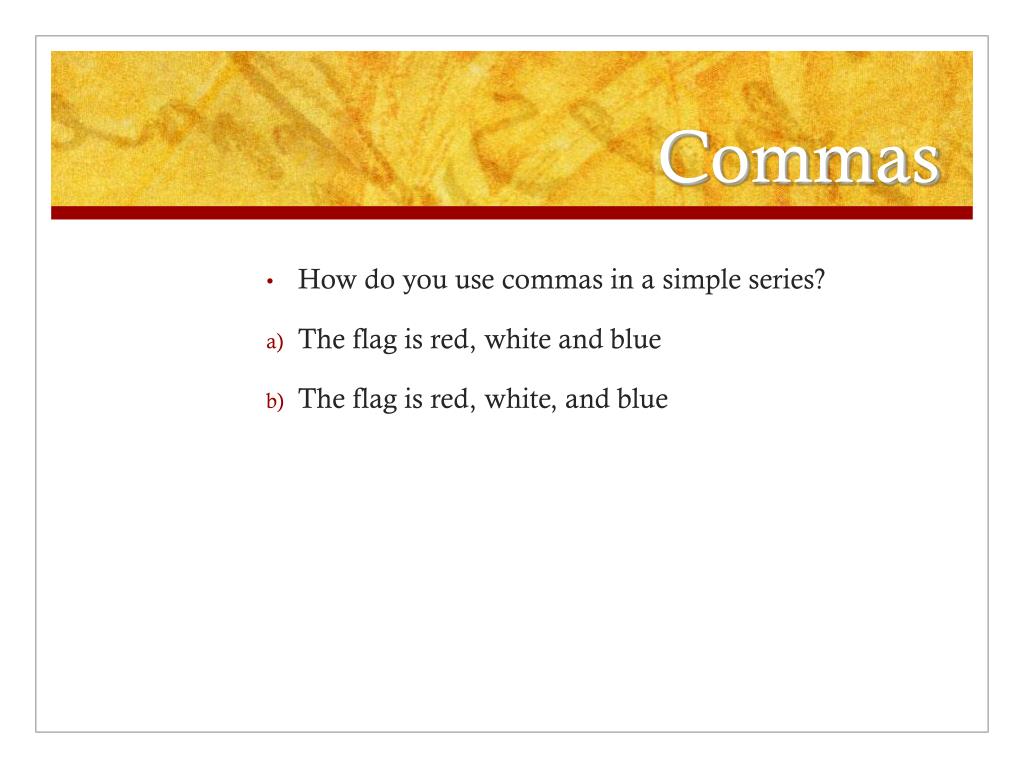 Commas

• How do you use commas in a simple series?

a) The flag is red, white and blue

b) The flag is red, white, and blue